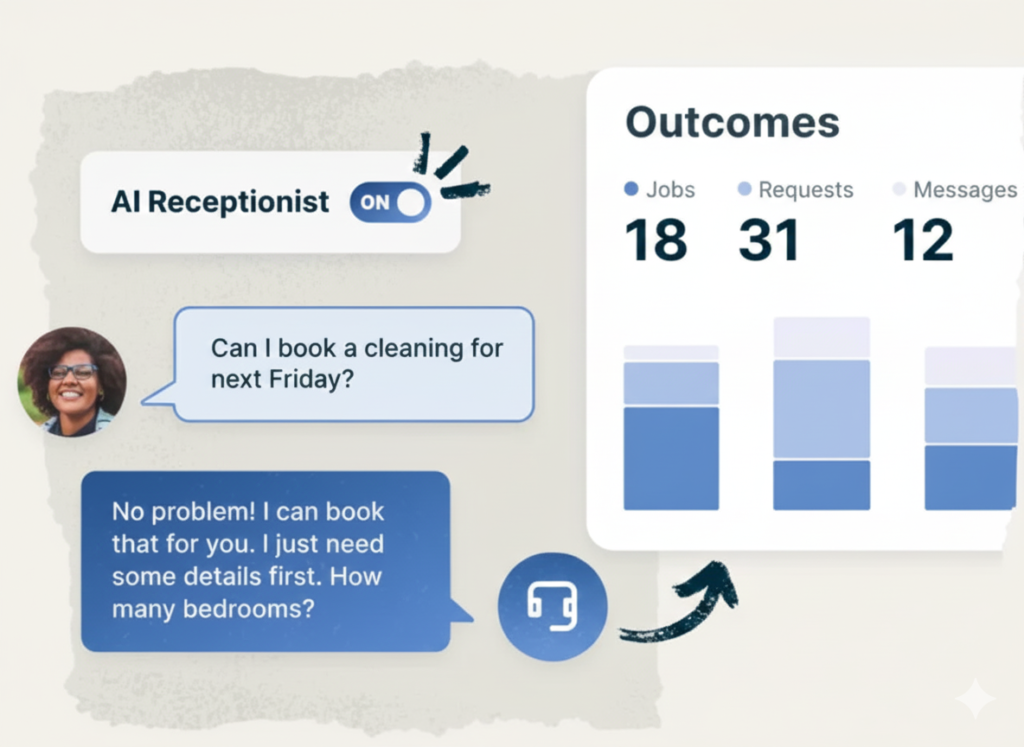 AI Receptionist ON

Can I book a cleaning for next Friday?

No problem! I can book that for you. I just need some details first. How many bedrooms?

Outcomes

Jobs
18

Requests
31

Messages
12